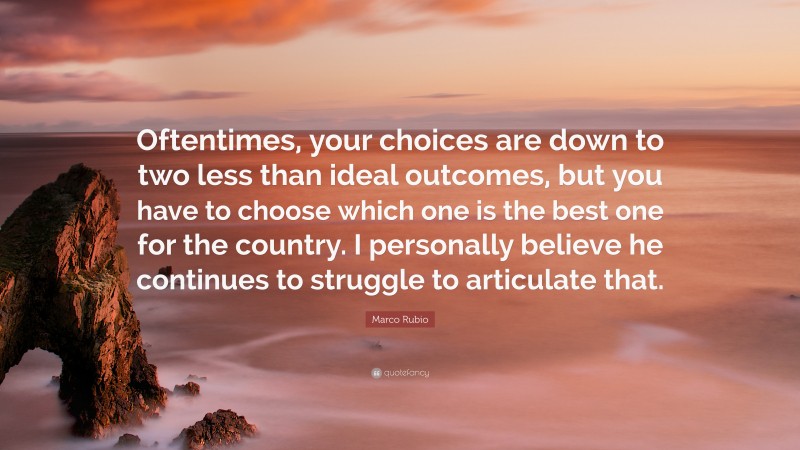 Oftentimes, your choices are down to two less than ideal outcomes, but you have to choose which one is the best one for the country. I personally believe he continues to struggle to articulate that.

Marco Rubio

quotefancy